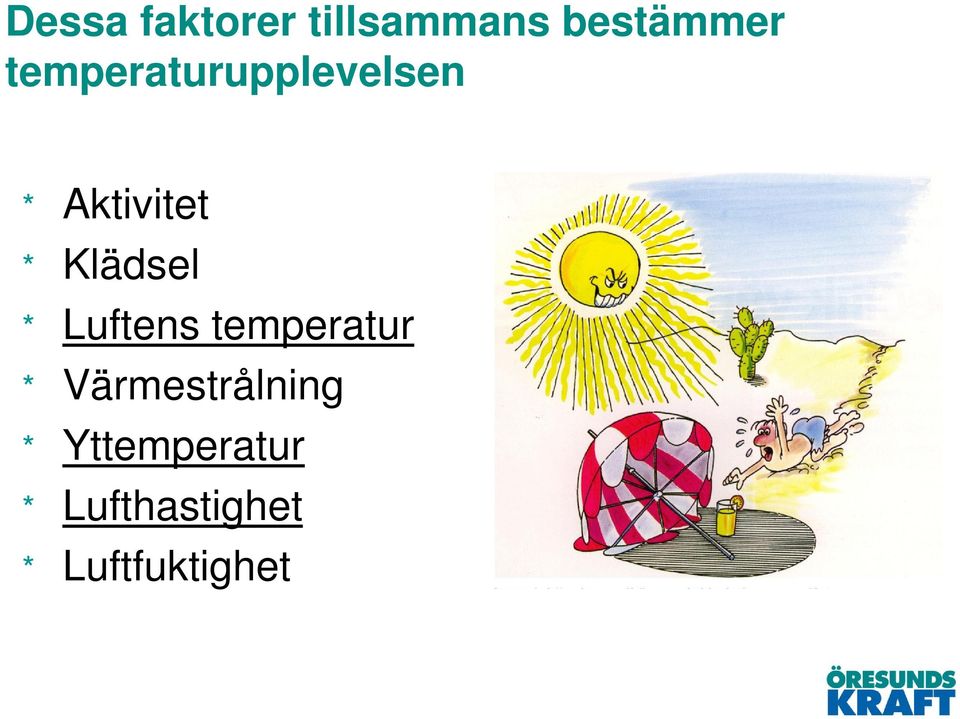 Dessa faktorer tillsammans bestämmer temperaturupplevelsen

* Aktivitet
* Klädsel
* Luftens temperatur
* Värmestrålning
* Yttemperatur
* Lufthastighet
* Luftfuktighet

ÖRESUNDS KRAFT